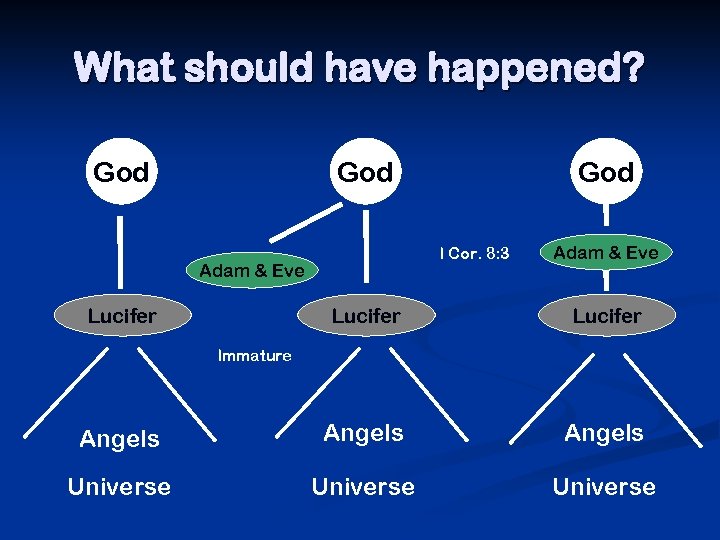 What should have happened?

God

Lucifer

Angels

Universe

God

Adam & Eve

Lucifer

Immature

Angels

Universe

I Cor. 8:3

God

Adam & Eve

Lucifer

Angels

Universe